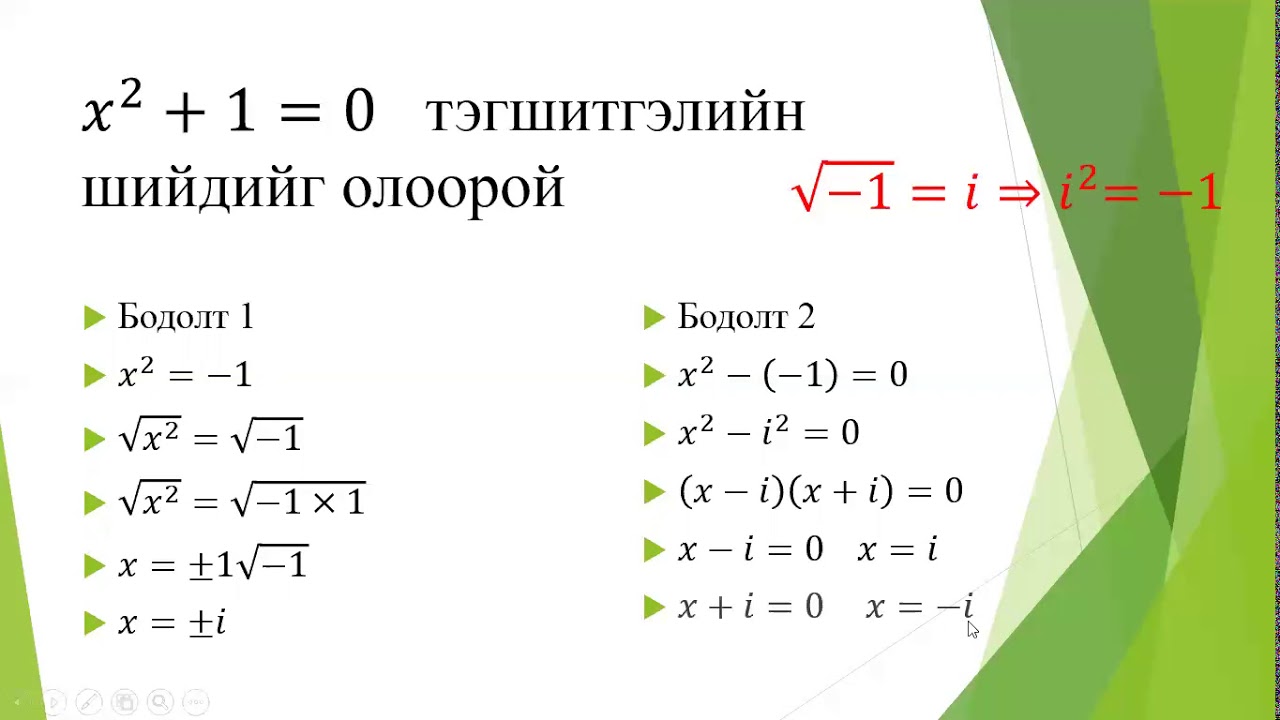 $x^2 + 1 = 0$ тэгшитгэлийн шийдийг олоорой

$\sqrt{-1} = i \Rightarrow i^2 = -1$

Бодолт 1

$x^2 = -1$

$\sqrt{x^2} = \sqrt{-1}$

$\sqrt{x^2} = \sqrt{-1 \times 1}$

$x = \pm 1\sqrt{-1}$

$x = \pm i$

Бодолт 2

$x^2 - (-1) = 0$

$x^2 - i^2 = 0$

$(x - i)(x + i) = 0$

$x - i = 0 \quad x = i$

$x + i = 0 \quad x = -i$